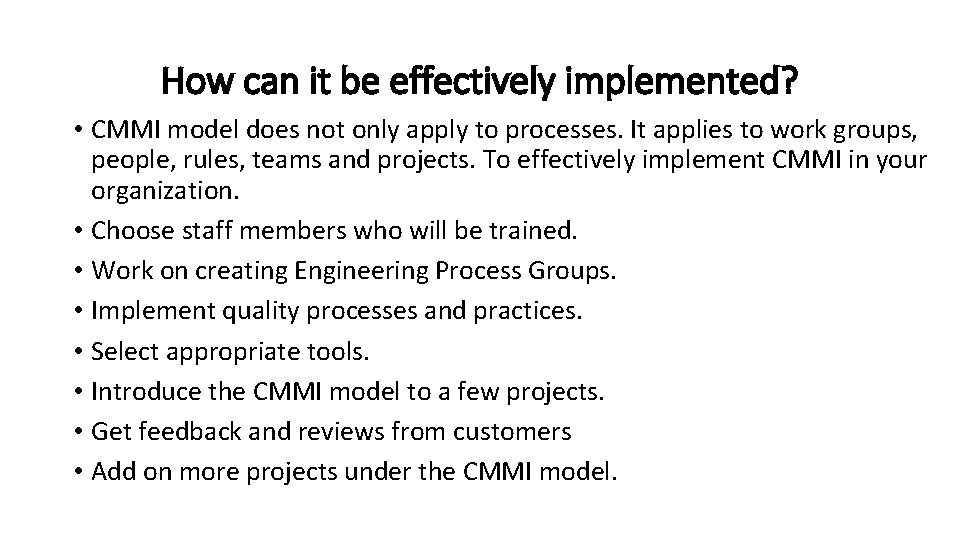 How can it be effectively implemented?

• CMMI model does not only apply to processes. It applies to work groups, people, rules, teams and projects. To effectively implement CMMI in your organization.
• Choose staff members who will be trained.
• Work on creating Engineering Process Groups.
• Implement quality processes and practices.
• Select appropriate tools.
• Introduce the CMMI model to a few projects.
• Get feedback and reviews from customers
• Add on more projects under the CMMI model.